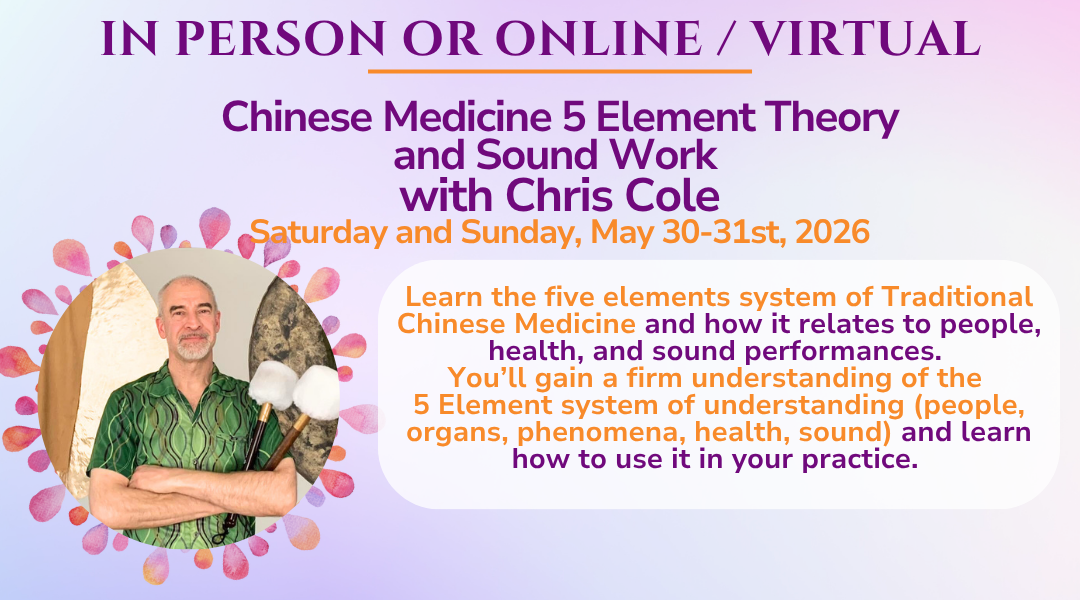 IN PERSON OR ONLINE / VIRTUAL

Chinese Medicine 5 Element Theory and Sound Work with Chris Cole

Saturday and Sunday, May 30-31st, 2026

Learn the five elements system of Traditional Chinese Medicine and how it relates to people, health, and sound performances.
You'll gain a firm understanding of the 5 Element system of understanding (people, organs, phenomena, health, sound) and learn how to use it in your practice.